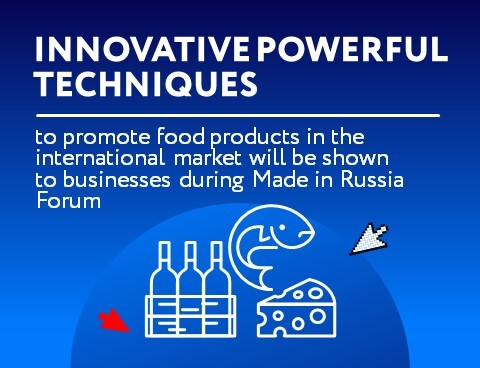 INNOVATIVE POWERFUL TECHNIQUES

to promote food products in the international market will be shown to businesses during Made in Russia Forum